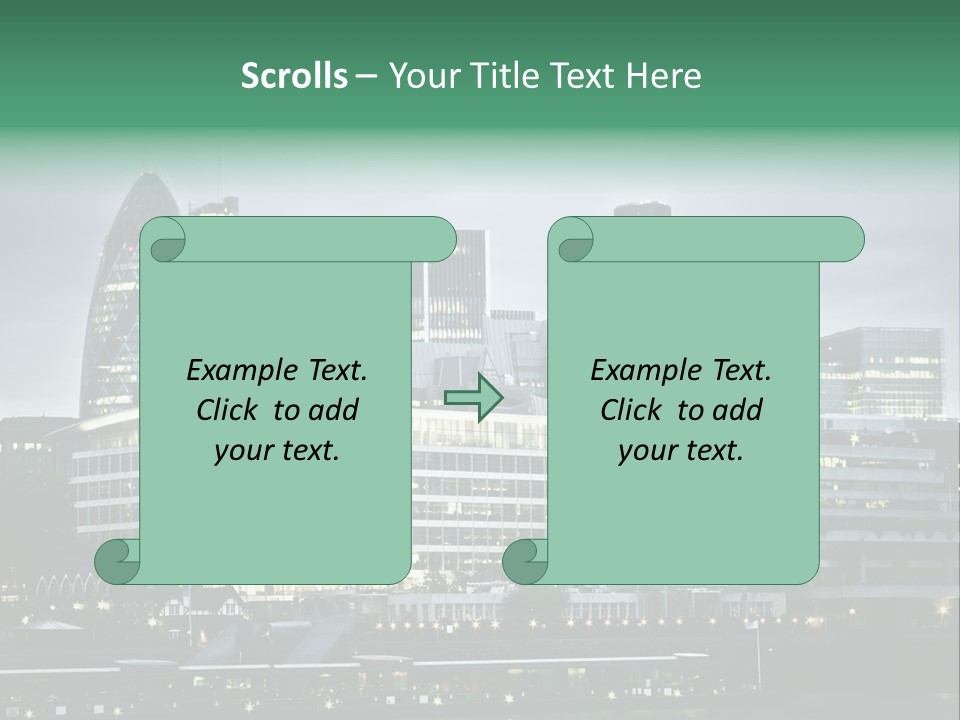 Scrolls – Your Title Text Here

Example Text. Click to add your text.

Example Text. Click to add your text.